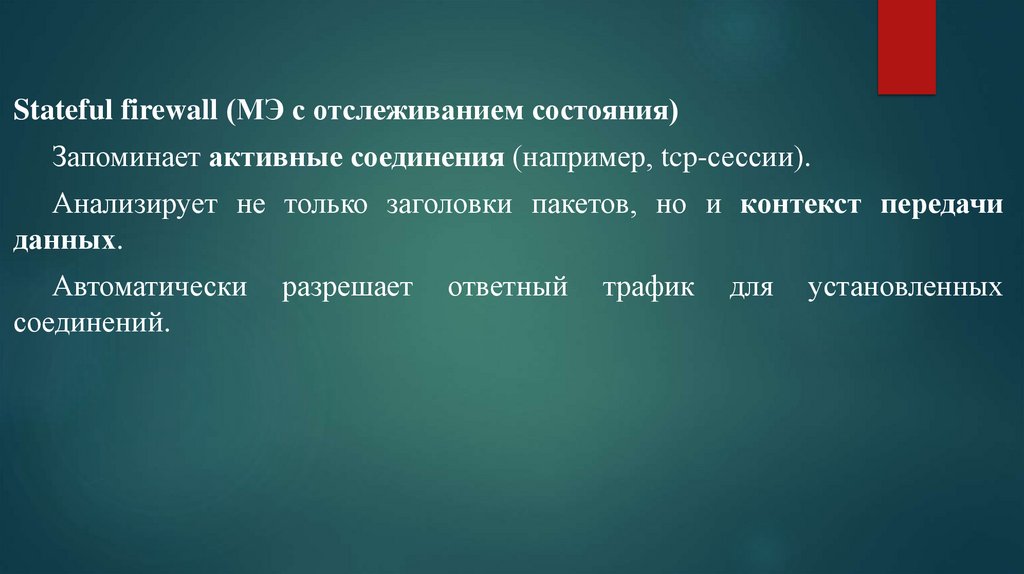 Stateful firewall (МЭ с отслеживанием состояния)

Запоминает активные соединения (например, tcp-сессии).

Анализирует не только заголовки пакетов, но и контекст передачи данных.

Автоматически разрешает ответный трафик для установленных соединений.